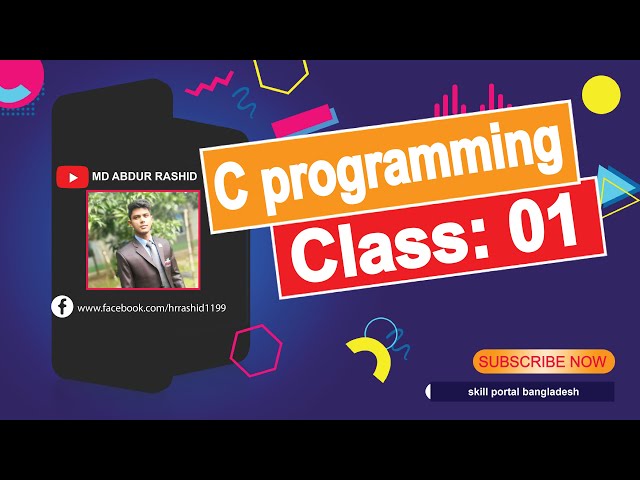 MD ABDUR RASHID

www.facebook.com/hrrashid1199

C programming

Class: 01

SUBSCRIBE NOW

skill portal bangladesh